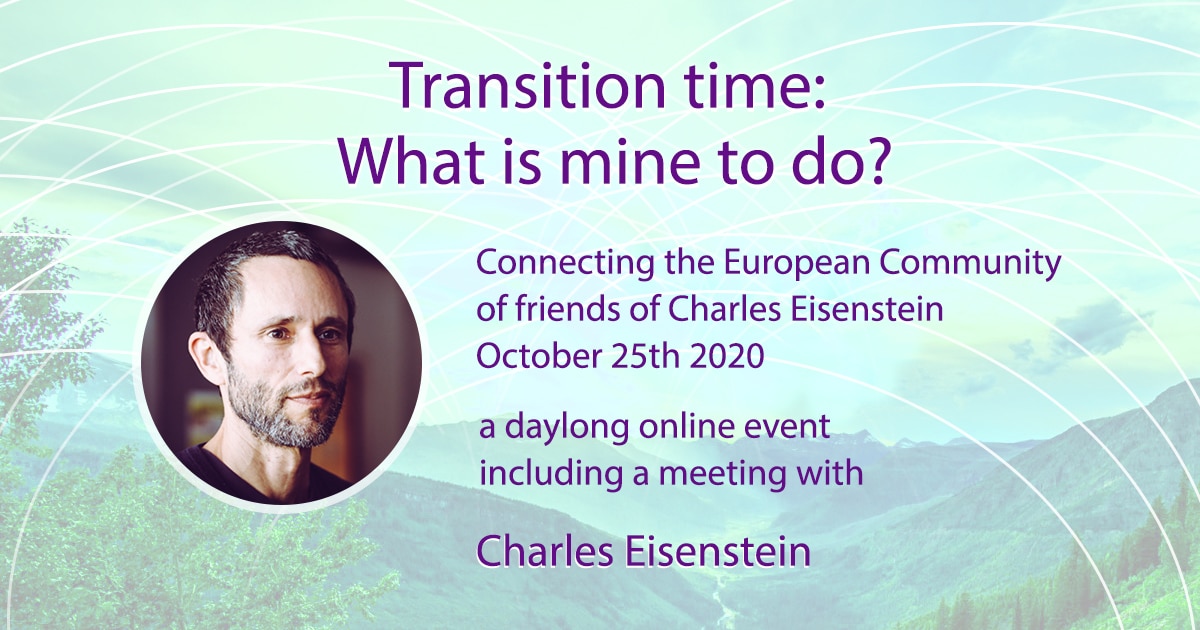 Transition time:
What is mine to do?

Connecting the European Community of friends of Charles Eisenstein
October 25th 2020

a daylong online event including a meeting with

Charles Eisenstein